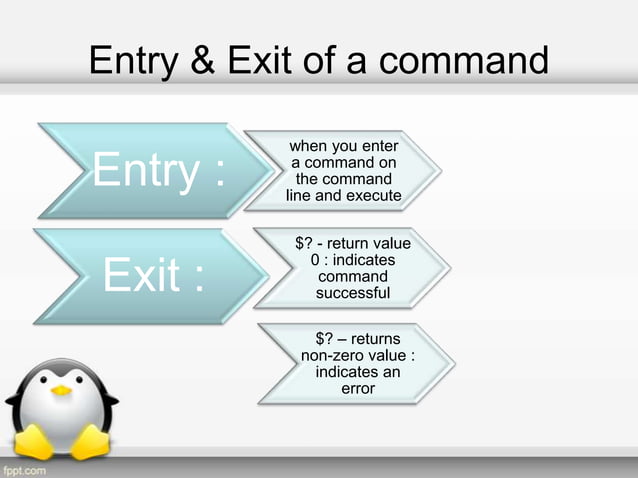 Entry & Exit of a command

Entry :

when you enter a command on the command line and execute

Exit :

\$? - return value 0 : indicates command successful

\$? – returns non-zero value : indicates an error

fppt.com